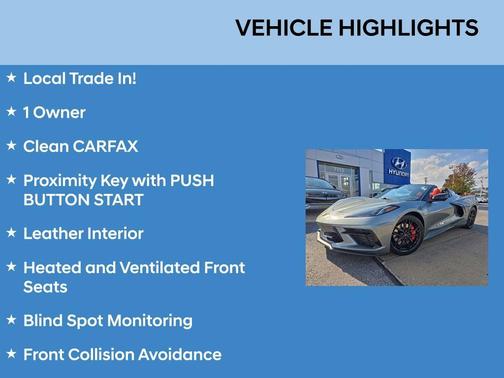 VEHICLE HIGHLIGHTS

★ Local Trade In!

★ 1 Owner

★ Clean CARFAX

★ Proximity Key with PUSH BUTTON START

★ Leather Interior

★ Heated and Ventilated Front Seats

★ Blind Spot Monitoring

★ Front Collision Avoidance

HYUNDAI